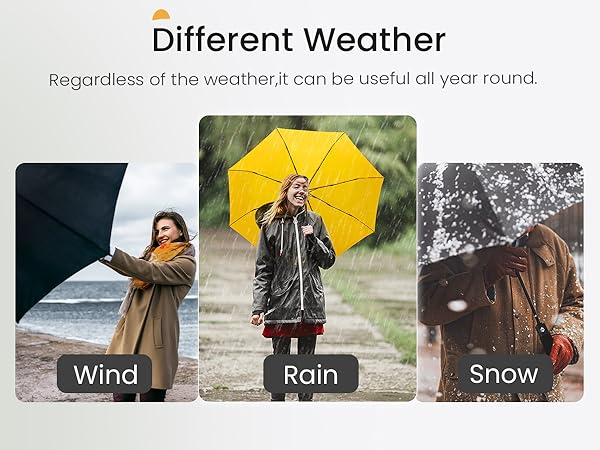 Different Weather

Regardless of the weather,it can be useful all year round.

Wind

Rain

Snow